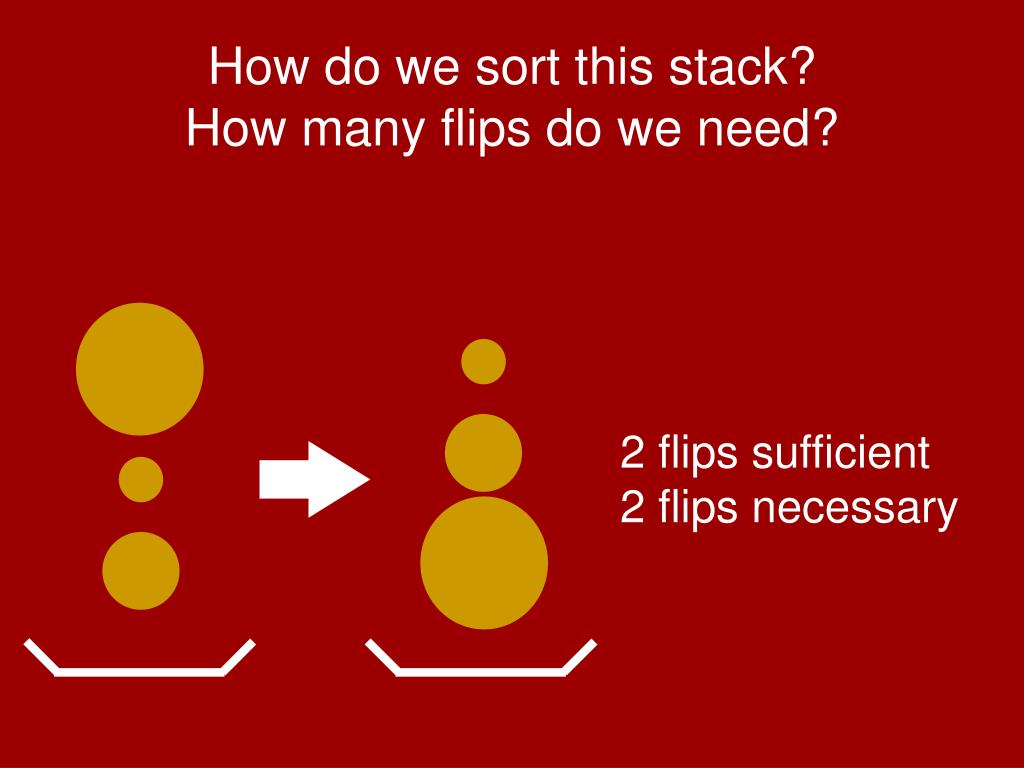 How do we sort this stack?
How many flips do we need?

2 flips sufficient
2 flips necessary